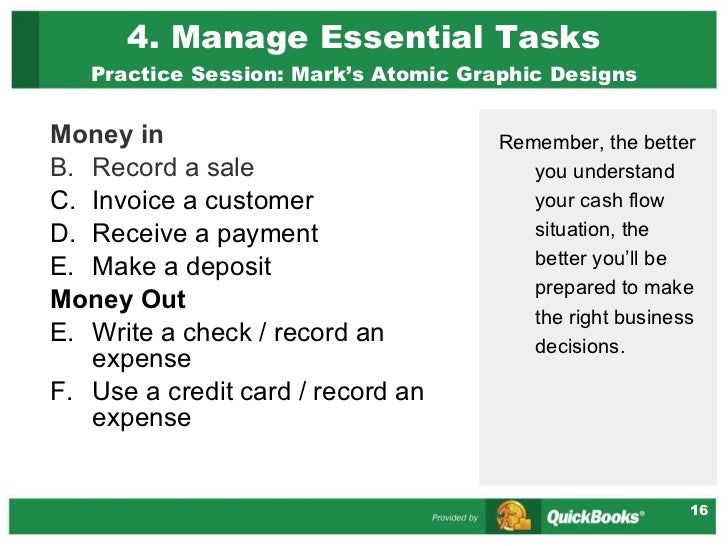 4. Manage Essential Tasks
Practice Session: Mark's Atomic Graphic Designs

Money in
B. Record a sale
C. Invoice a customer
D. Receive a payment
E. Make a deposit
Money Out
E. Write a check / record an expense
F. Use a credit card / record an expense

Remember, the better you understand your cash flow situation, the better you'll be prepared to make the right business decisions.

Provided by QuickBooks®

16